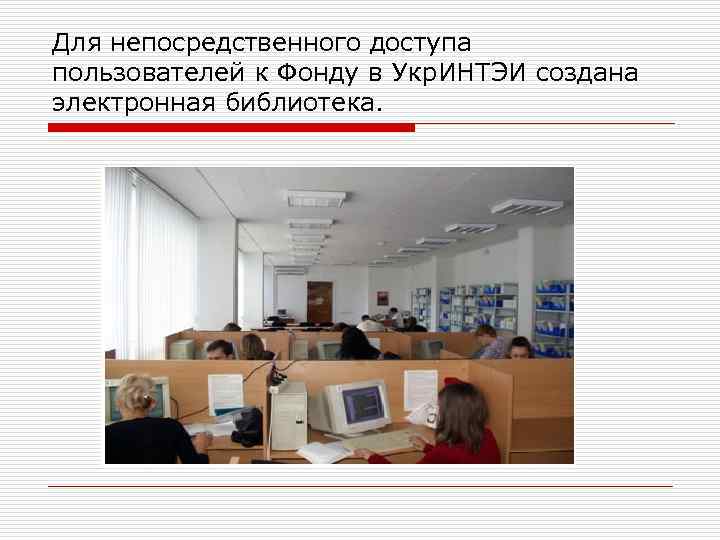 Для непосредственного доступа пользователей к Фонду в УкрИНТЭИ создана электронная библиотека.